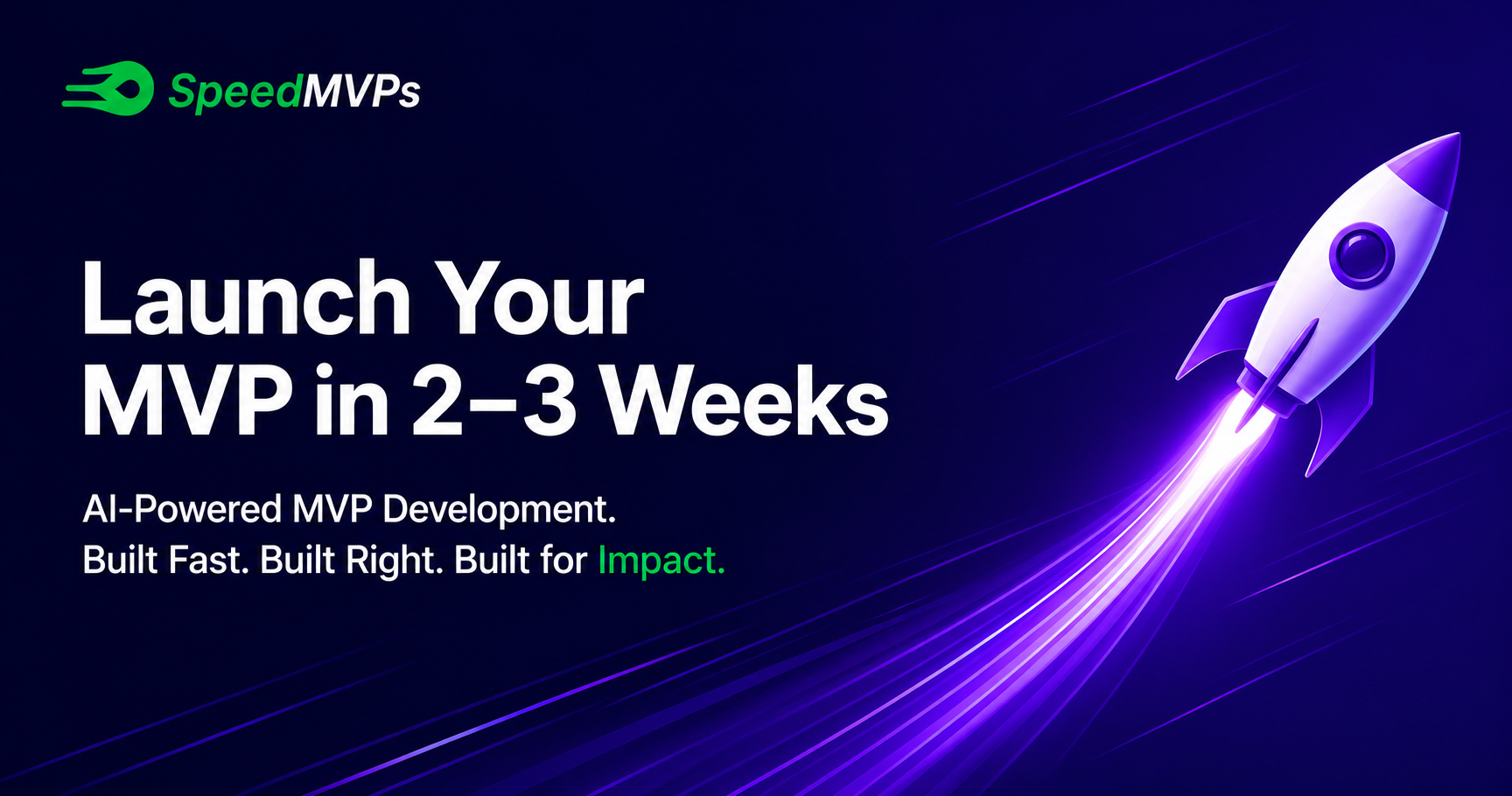 SpeedMVPs

Launch Your MVP in 2–3 Weeks

AI-Powered MVP Development.
Built Fast. Built Right. Built for Impact.